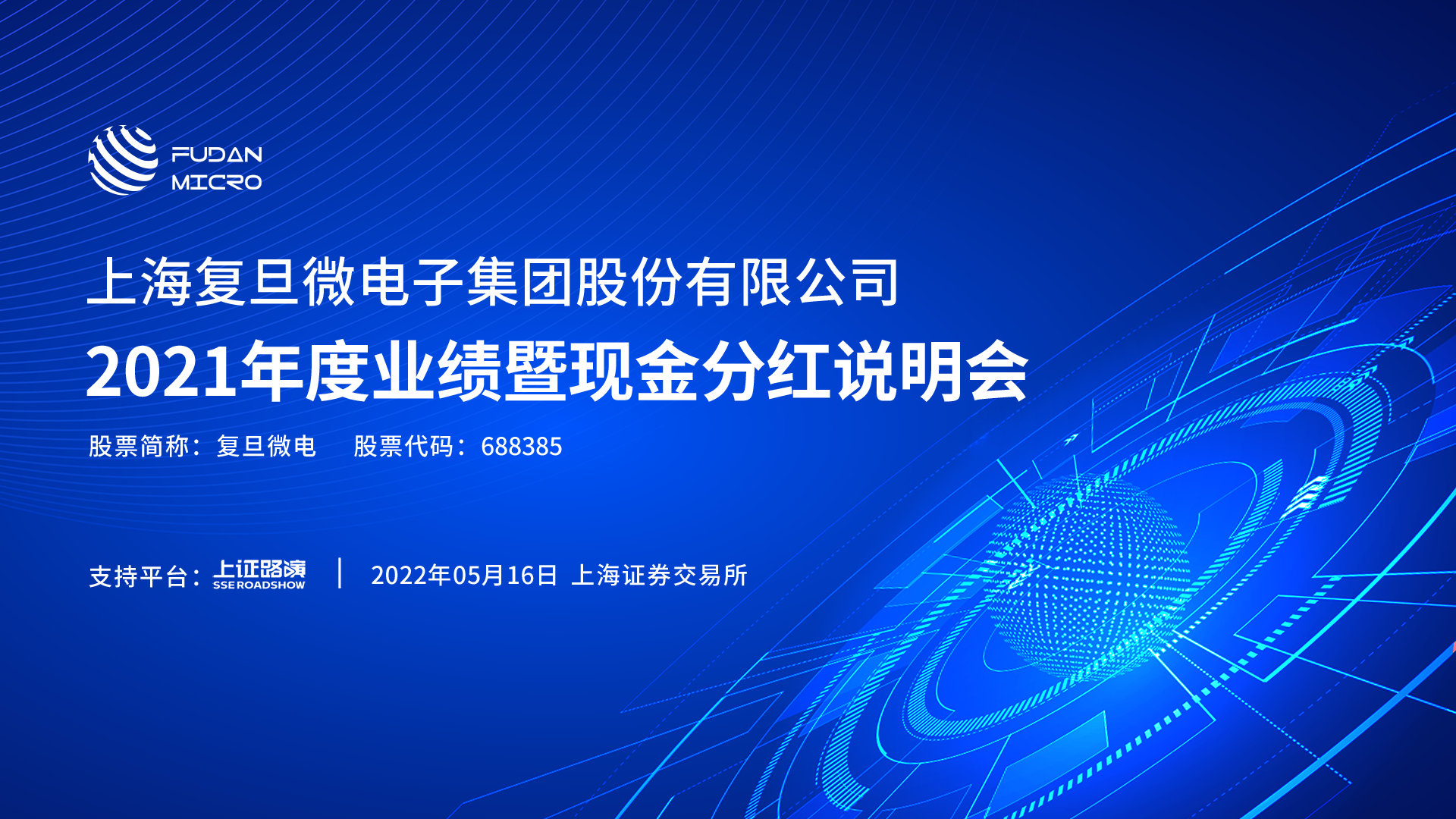 FUDAN MICRO

上海复旦微电子集团股份有限公司
2021年度业绩暨现金分红说明会

股票简称：复旦微电　股票代码：688385

支持平台：上证路演 SSE ROADSHOW | 2022年05月16日 上海证券交易所